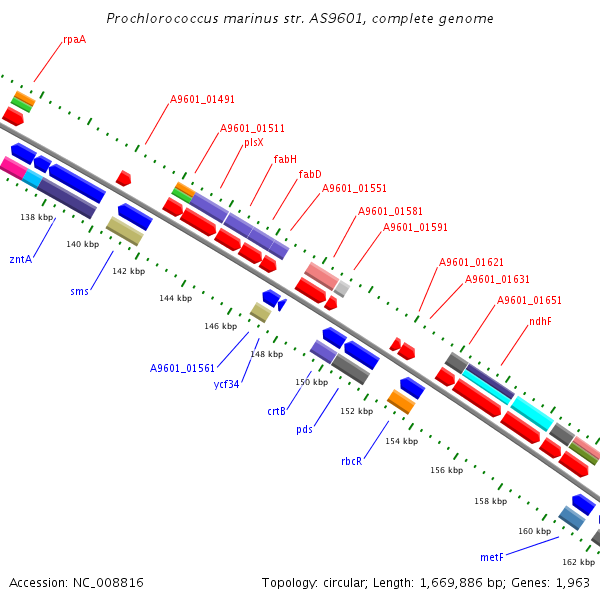 Prochlorococcus marinus str. AS9601, complete genome

rpaA

A9601_01491

A9601_01511

plsX

fabH

fabD

A9601_01551

A9601_01581

A9601_01591

A9601_01621

A9601_01631

A9601_01651

ndhF

138 kbp

140 kbp

142 kbp

144 kbp

146 kbp

148 kbp

150 kbp

152 kbp

154 kbp

156 kbp

158 kbp

160 kbp

162 kbp

zntA

sms

A9601_01561

ycf34

crtB

pds

rbcR

metF

Accession: NC_008816

Topology: circular; Length: 1,669,886 bp; Genes: 1,963